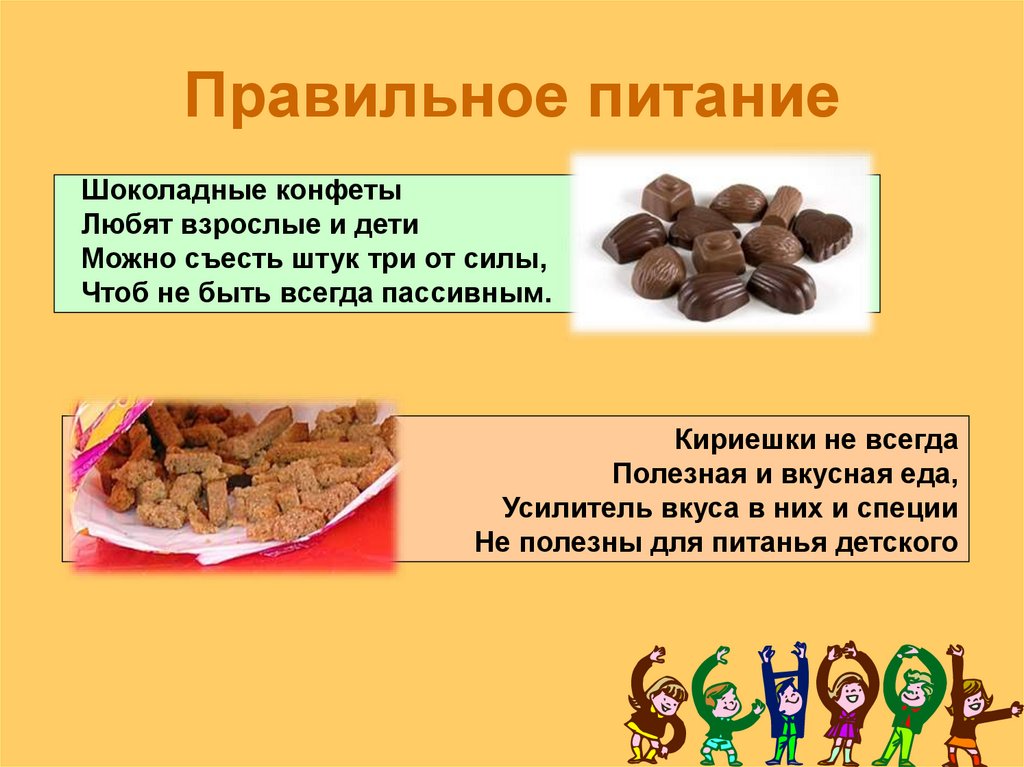 Правильное питание

Шоколадные конфеты
Любят взрослые и дети
Можно съесть штук три от силы,
Чтоб не быть всегда пассивным.

Кириешки не всегда
Полезная и вкусная еда,
Усилитель вкуса в них и специи
Не полезны для питанья детского